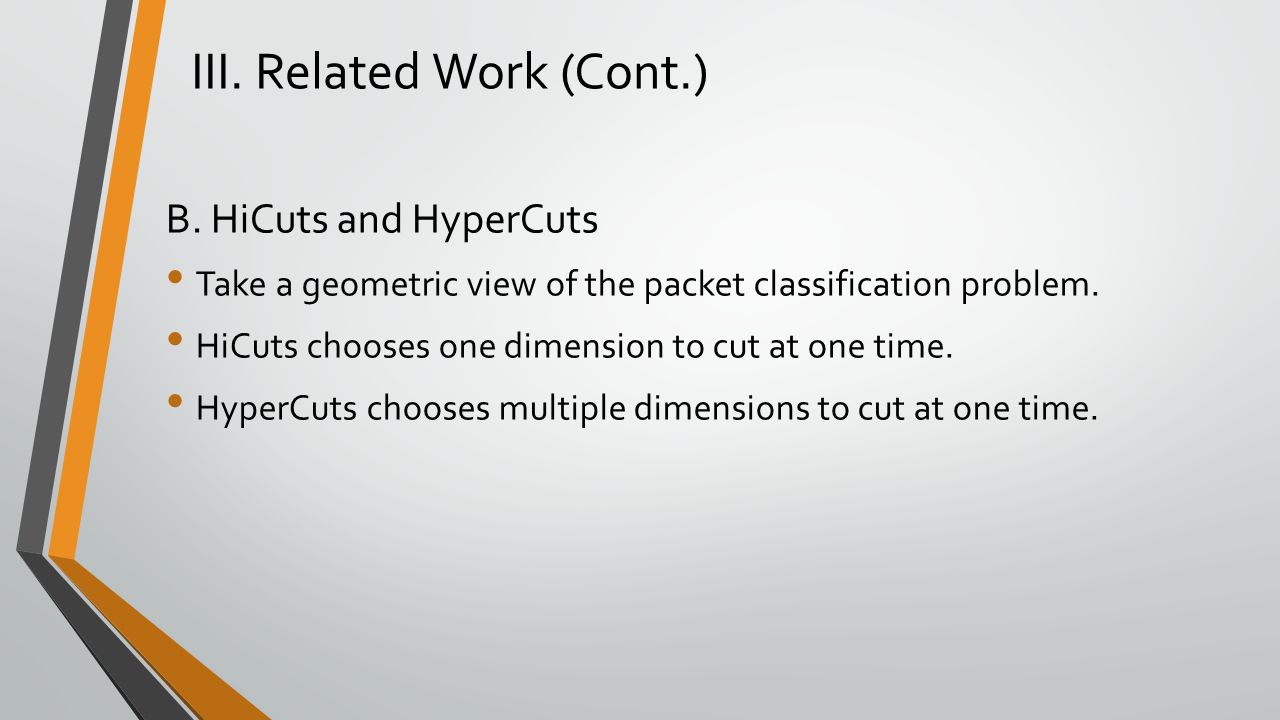 III. Related Work (Cont.)

B. HiCuts and HyperCuts

• Take a geometric view of the packet classification problem.

• HiCuts chooses one dimension to cut at one time.

• HyperCuts chooses multiple dimensions to cut at one time.